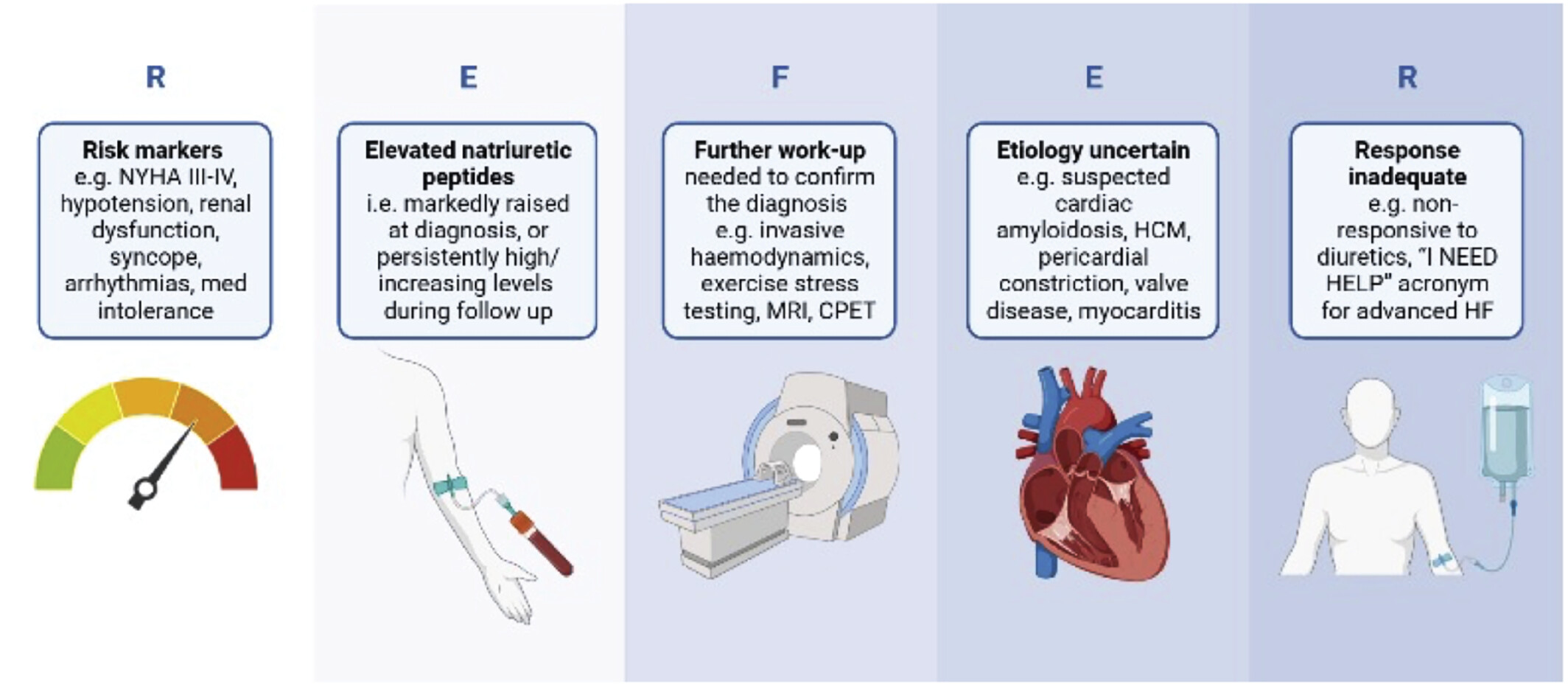 R

Risk markers
e.g. NYHA III-IV, hypotension, renal dysfunction, syncope, arrhythmias, med intolerance

E

Elevated natriuretic peptides
i.e. markedly raised at diagnosis, or persistently high/ increasing levels during follow up

F

Further work-up
needed to confirm the diagnosis e.g. invasive haemodynamics, exercise stress testing, MRI, CPET

E

Etiology uncertain
e.g. suspected cardiac amyloidosis, HCM, pericardial constriction, valve disease, myocarditis

R

Response inadequate
e.g. non-responsive to diuretics, "I NEED HELP" acronym for advanced HF